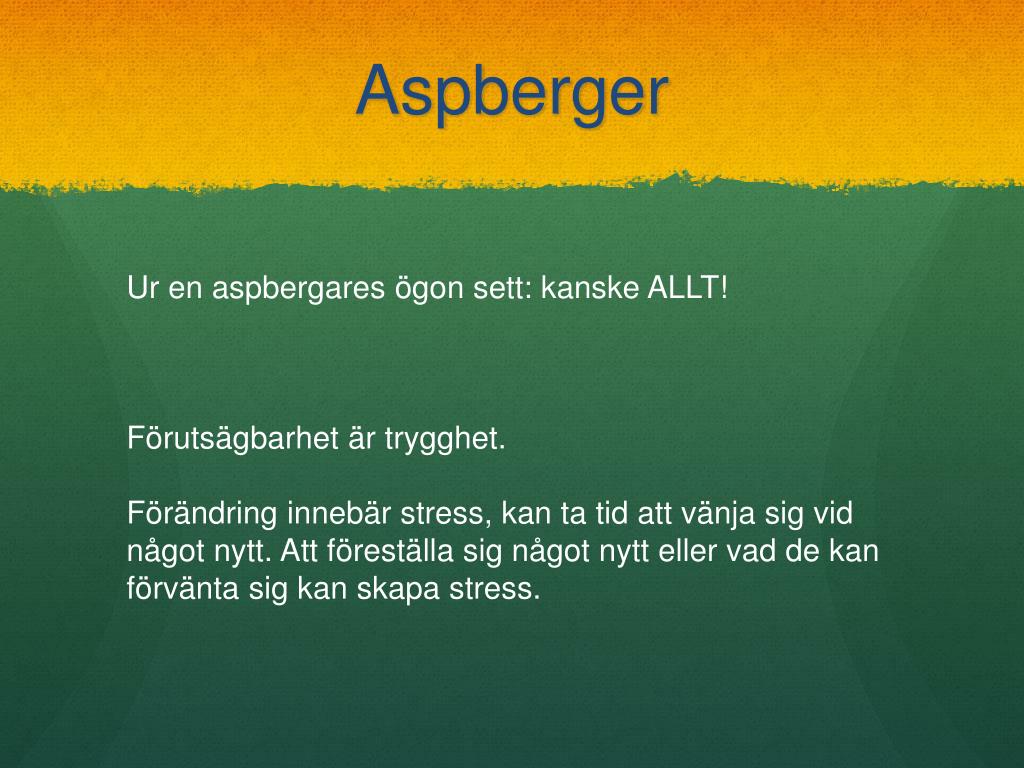 Aspberger

Ur en aspbergares ögon sett: kanske ALLT!

Förutsägbarhet är trygghet.

Förändring innebär stress, kan ta tid att vänja sig vid något nytt. Att föreställa sig något nytt eller vad de kan förvänta sig kan skapa stress.